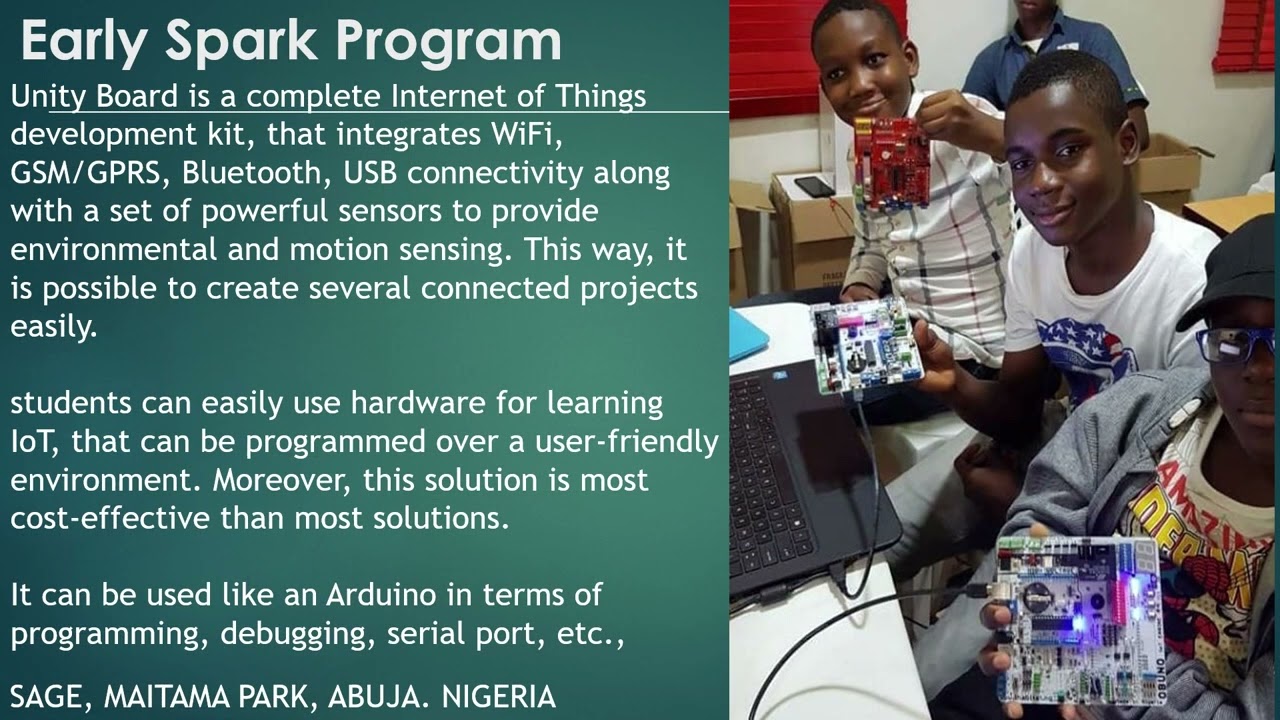 Early Spark Program

Unity Board is a complete Internet of Things development kit, that integrates WiFi, GSM/GPRS, Bluetooth, USB connectivity along with a set of powerful sensors to provide environmental and motion sensing. This way, it is possible to create several connected projects easily.

students can easily use hardware for learning IoT, that can be programmed over a user-friendly environment. Moreover, this solution is most cost-effective than most solutions.

It can be used like an Arduino in terms of programming, debugging, serial port, etc.,

SAGE, MAITAMA PARK, ABUJA. NIGERIA